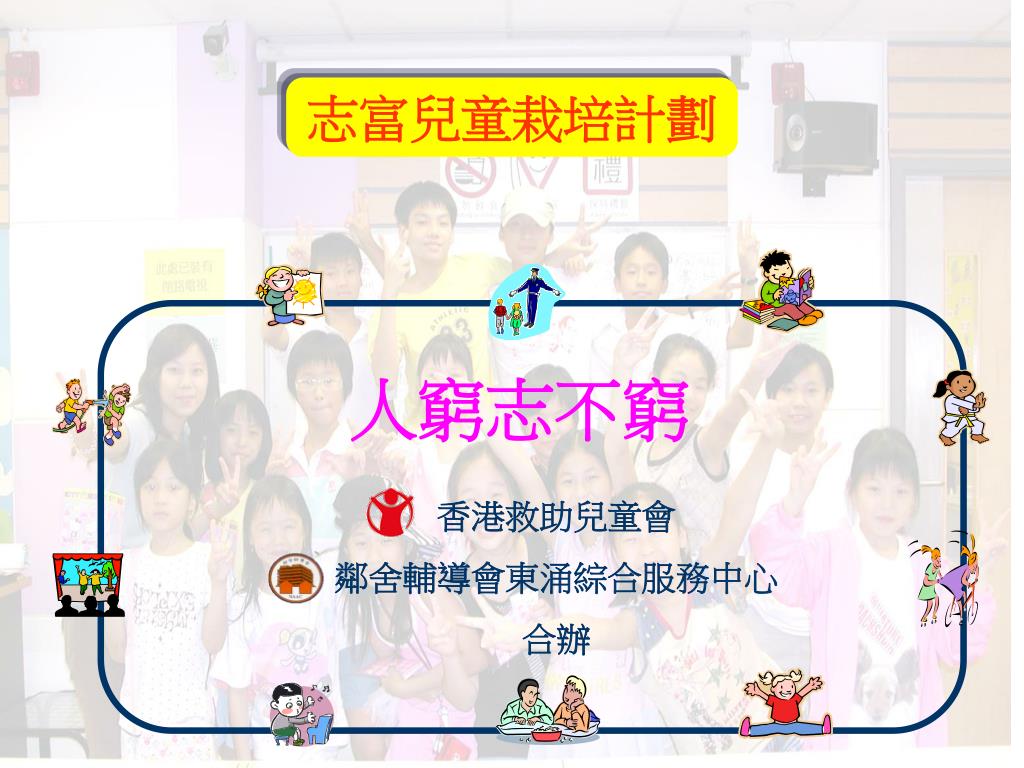 志富兒童栽培計劃

人窮志不窮

香港救助兒童會

鄰舍輔導會東涌綜合服務中心

合辦